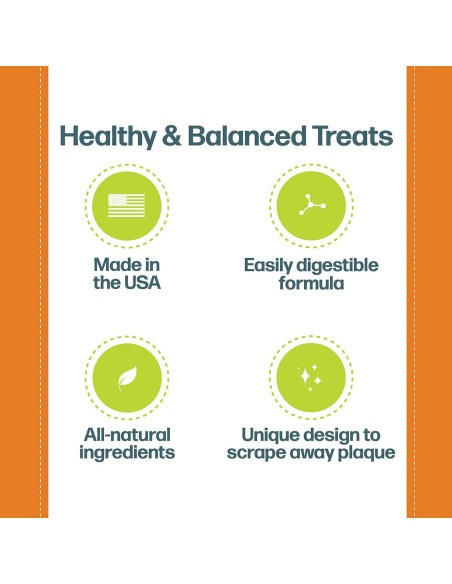 Healthy & Balanced Treats

Made in the USA

Easily digestible formula

All-natural ingredients

Unique design to scrape away plaque